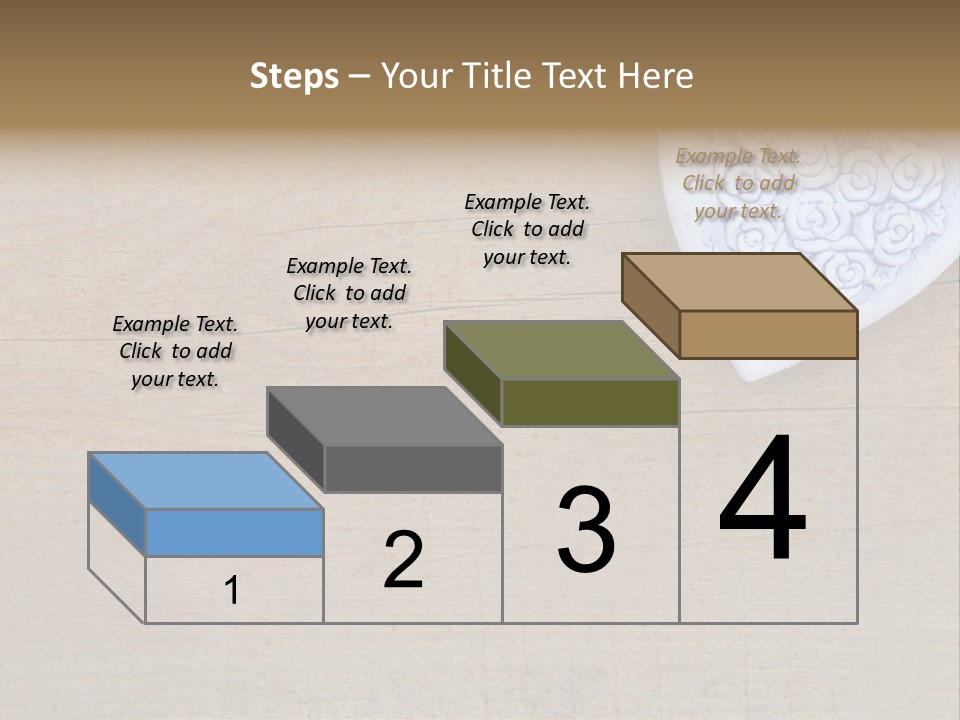 Steps – Your Title Text Here

Example Text. Click to add your text.

Example Text. Click to add your text.

Example Text. Click to add your text.

Example Text. Click to add your text.

1

2

3

4